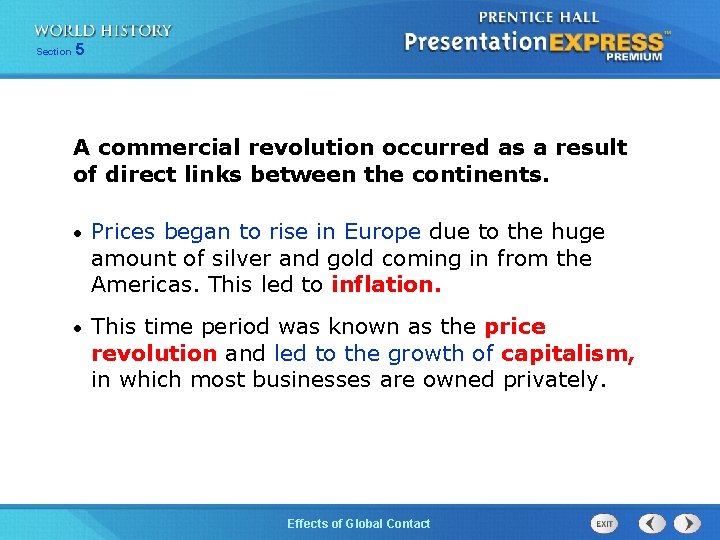 WORLD HISTORY
Section 5

PRENTICE HALL
PresentationEXPRESS™
PREMIUM

A commercial revolution occurred as a result of direct links between the continents.

• Prices began to rise in Europe due to the huge amount of silver and gold coming in from the Americas. This led to inflation.

• This time period was known as the price revolution and led to the growth of capitalism, in which most businesses are owned privately.

Effects of Global Contact

EXIT